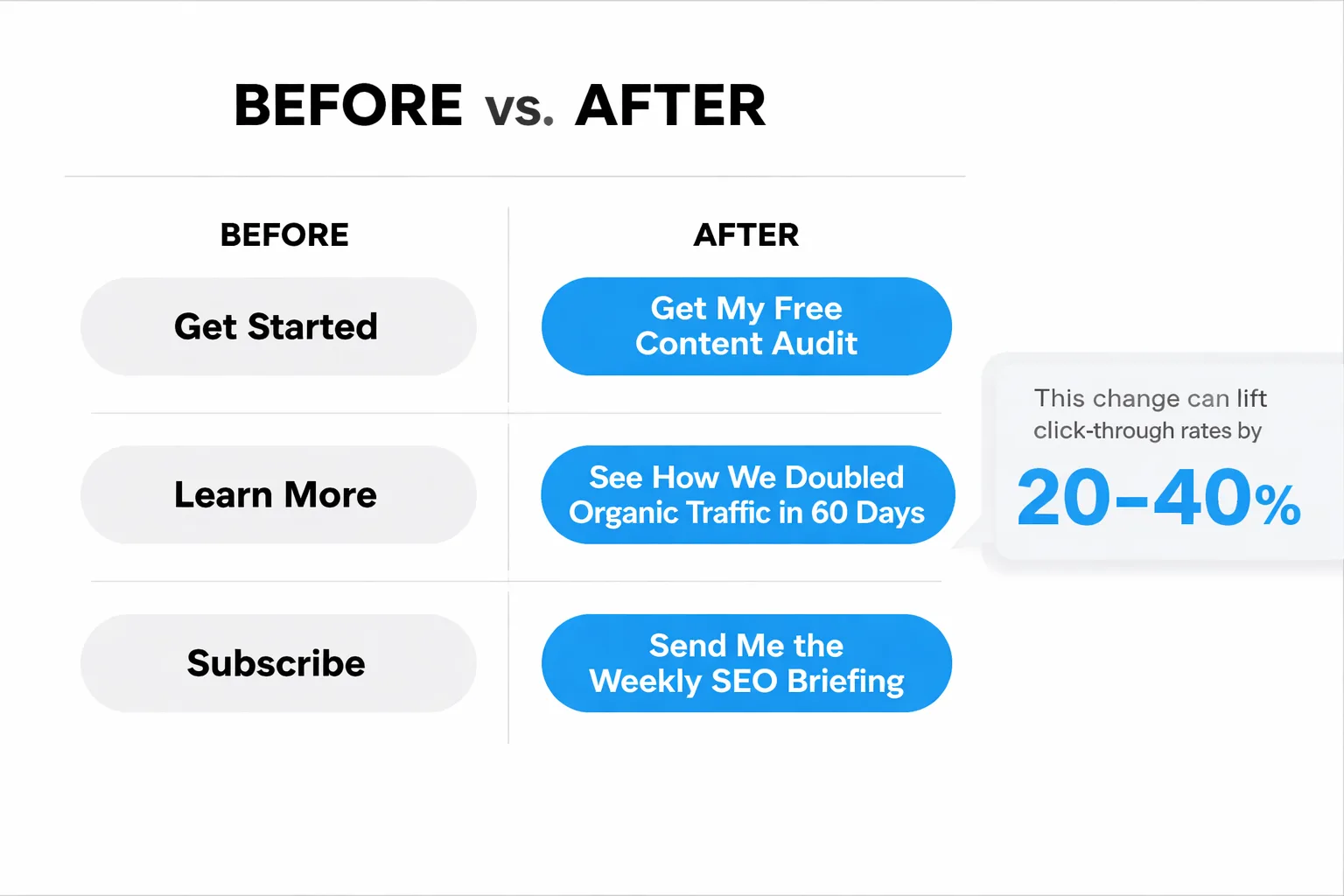 BEFORE vs. AFTER

| BEFORE | AFTER |
|---|---|
| Get Started | Get My Free Content Audit |
| Learn More | See How We Doubled Organic Traffic in 60 Days |
| Subscribe | Send Me the Weekly SEO Briefing |

This change can lift click-through rates by

20–40%